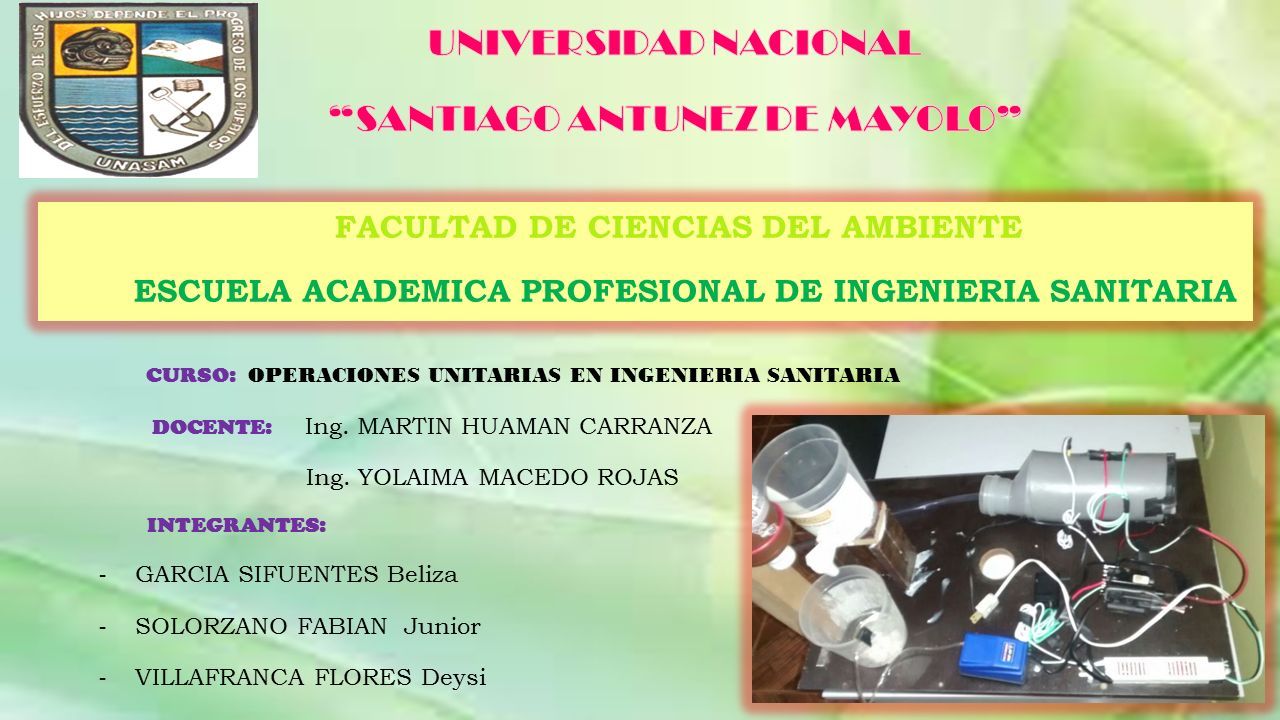 DEL ESFUERZO DE SUS HIJOS DEPENDE EL PROGRESO DE LOS PUEBLOS
UNASAM

UNIVERSIDAD NACIONAL

“SANTIAGO ANTUNEZ DE MAYOLO”

FACULTAD DE CIENCIAS DEL AMBIENTE

ESCUELA ACADEMICA PROFESIONAL DE INGENIERIA SANITARIA

CURSO: OPERACIONES UNITARIAS EN INGENIERIA SANITARIA

DOCENTE: Ing. MARTIN HUAMAN CARRANZA

Ing. YOLAIMA MACEDO ROJAS

INTEGRANTES:

- GARCIA SIFUENTES Beliza
- SOLORZANO FABIAN Junior
- VILLAFRANCA FLORES Deysi